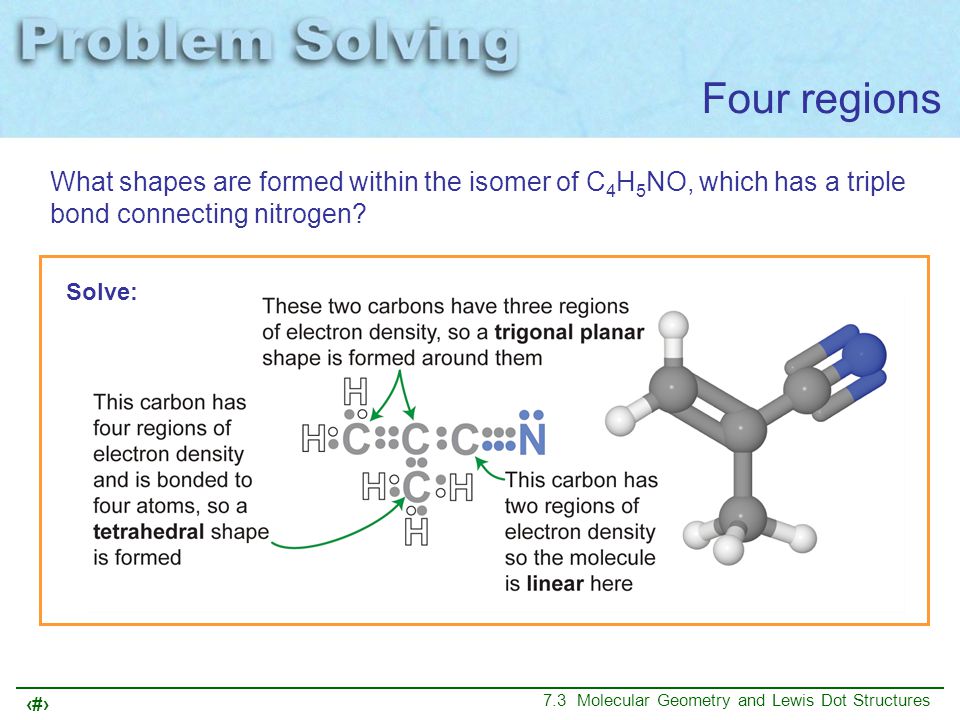 Problem Solving

Four regions

What shapes are formed within the isomer of $C_4H_5NO$, which has a triple bond connecting nitrogen?

Solve:

These two carbons have three regions of electron density, so a **trigonal planar** shape is formed around them

This carbon has four regions of electron density and is bonded to four atoms, so a **tetrahedral** shape is formed

H
H C C C N
H C H
H

This carbon has two regions of electron density so the molecule is **linear** here

‹#›

7.3 Molecular Geometry and Lewis Dot Structures